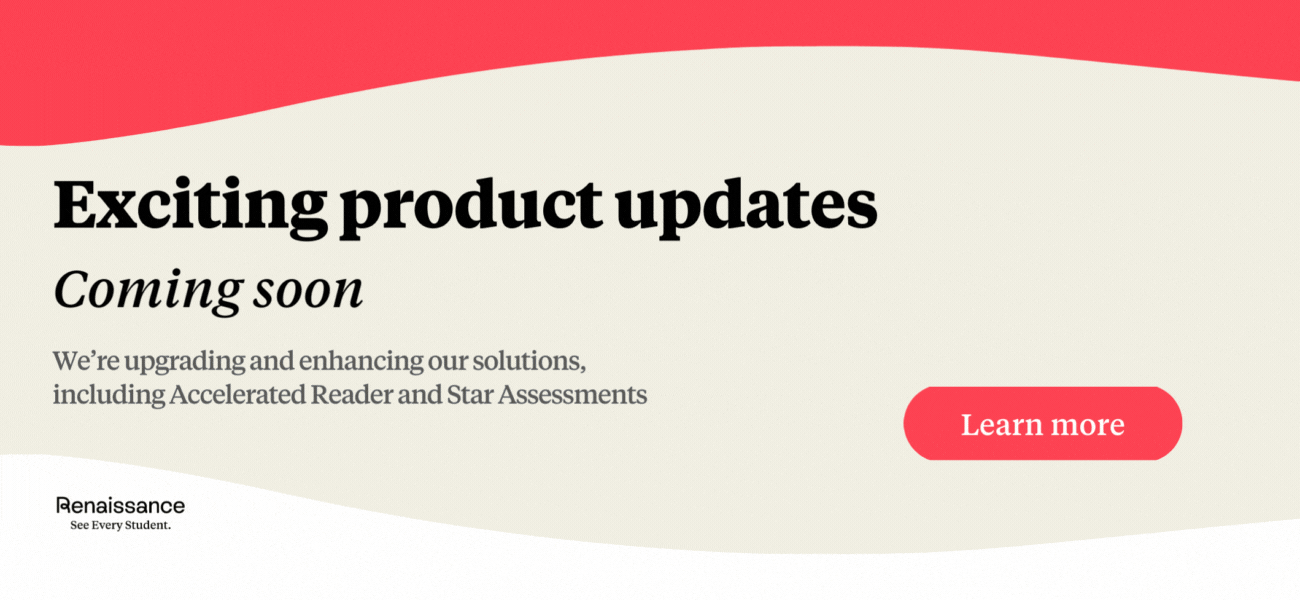 Exciting product updates

Coming soon

We're upgrading and enhancing our solutions, including Accelerated Reader and Star Assessments

Learn more

Renaissance
See Every Student.